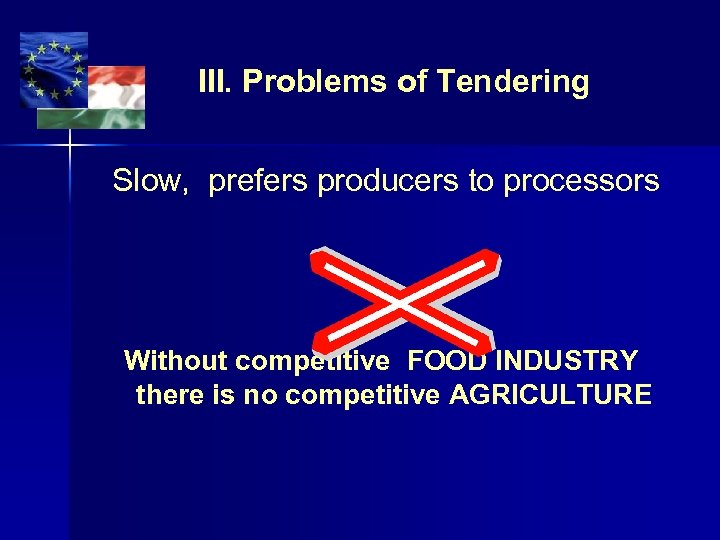 III. Problems of Tendering

Slow, prefers producers to processors

Without competitive FOOD INDUSTRY there is no competitive AGRICULTURE